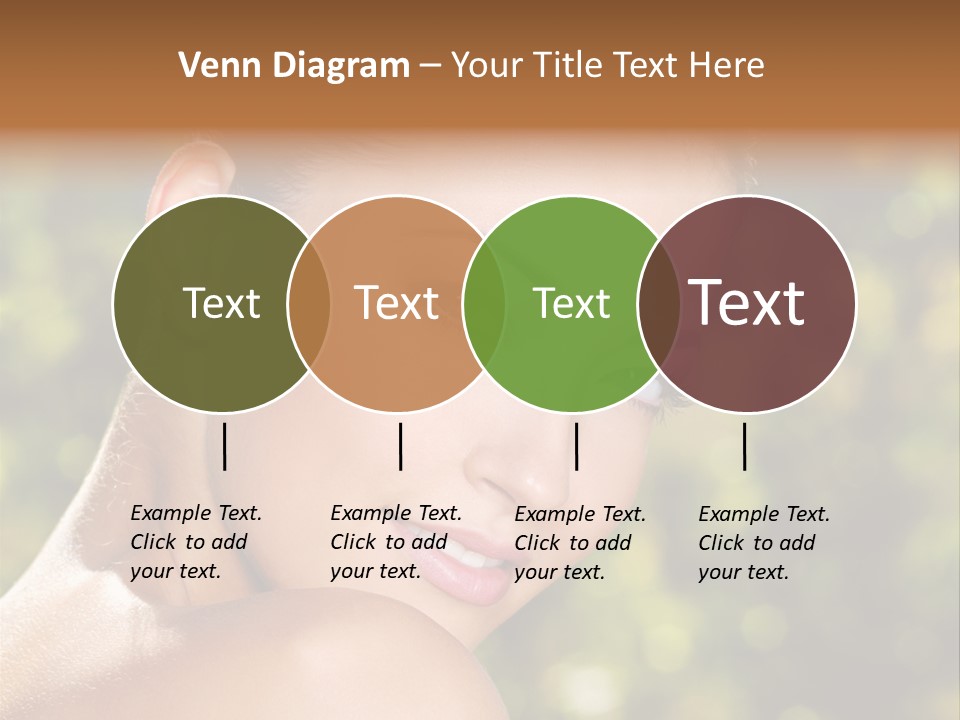 Venn Diagram – Your Title Text Here

Text

Text

Text

Text

Example Text. Click to add your text.

Example Text. Click to add your text.

Example Text. Click to add your text.

Example Text. Click to add your text.